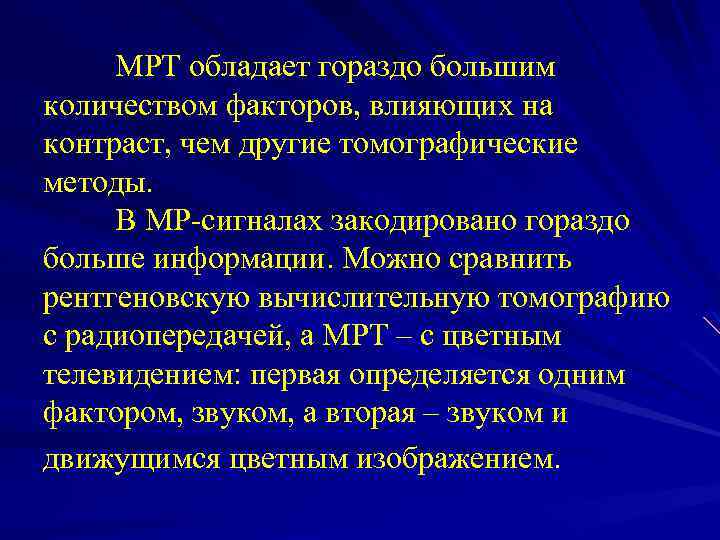 МРТ обладает гораздо большим количеством факторов, влияющих на контраст, чем другие томографические методы.

В МР-сигналах закодировано гораздо больше информации. Можно сравнить рентгеновскую вычислительную томографию с радиопередачей, а МРТ – с цветным телевидением: первая определяется одним фактором, звуком, а вторая – звуком и движущимся цветным изображением.